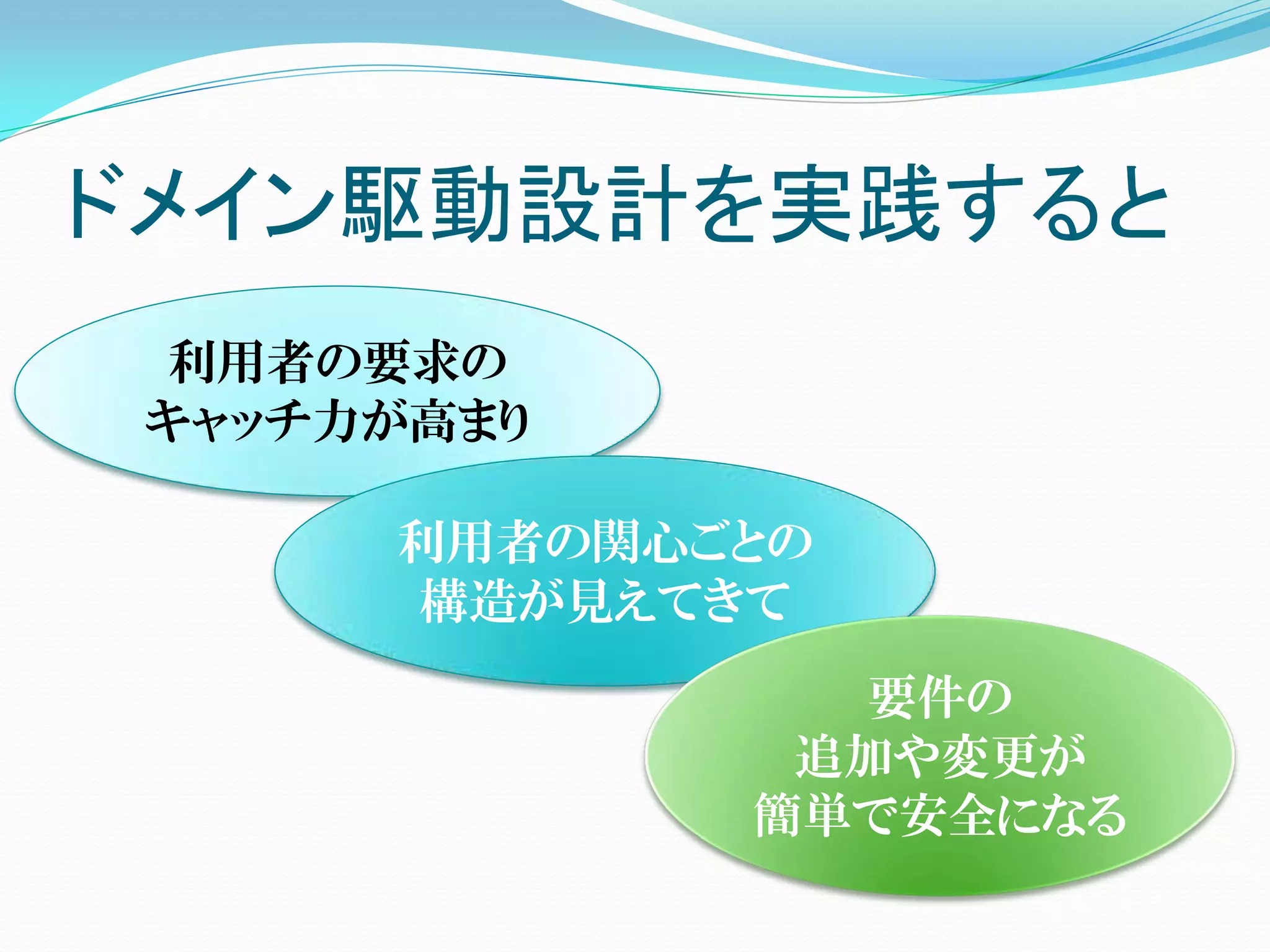 ドメイン駆動設計を実践すると

利用者の要求の
キャッチ力が高まり

利用者の関心ごとの
構造が見えてきて

要件の
追加や変更が
簡単で安全になる